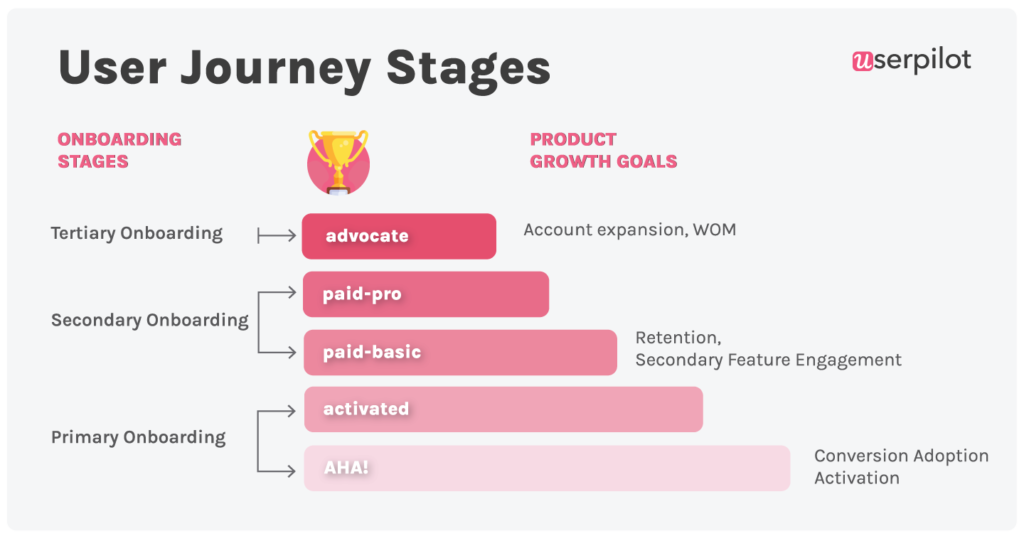 User Journey Stages

userpilot

ONBOARDING STAGES

PRODUCT GROWTH GOALS

Tertiary Onboarding

advocate

Account expansion, WOM

Secondary Onboarding

paid-pro

paid-basic

Retention,
Secondary Feature Engagement

Primary Onboarding

activated

AHA!

Conversion Adoption
Activation